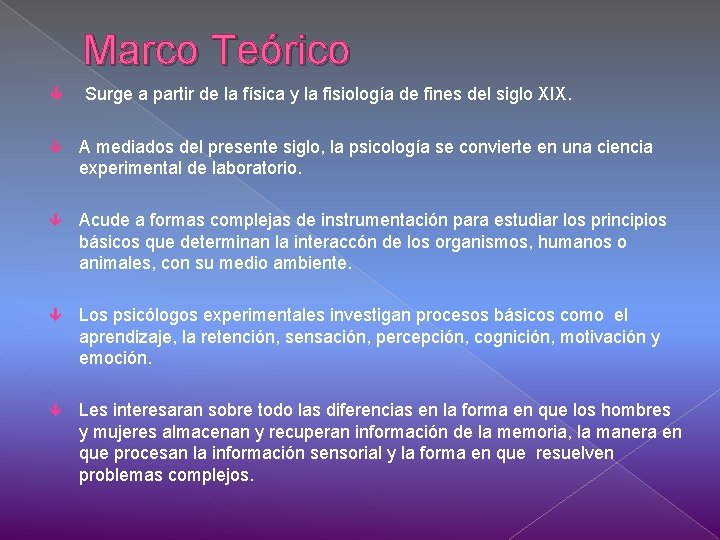 Marco Teórico

Surge a partir de la física y la fisiología de fines del siglo XIX.

A mediados del presente siglo, la psicología se convierte en una ciencia experimental de laboratorio.

Acude a formas complejas de instrumentación para estudiar los principios básicos que determinan la interaccón de los organismos, humanos o animales, con su medio ambiente.

Los psicólogos experimentales investigan procesos básicos como el aprendizaje, la retención, sensación, percepción, cognición, motivación y emoción.

Les interesaran sobre todo las diferencias en la forma en que los hombres y mujeres almacenan y recuperan información de la memoria, la manera en que procesan la información sensorial y la forma en que resuelven problemas complejos.